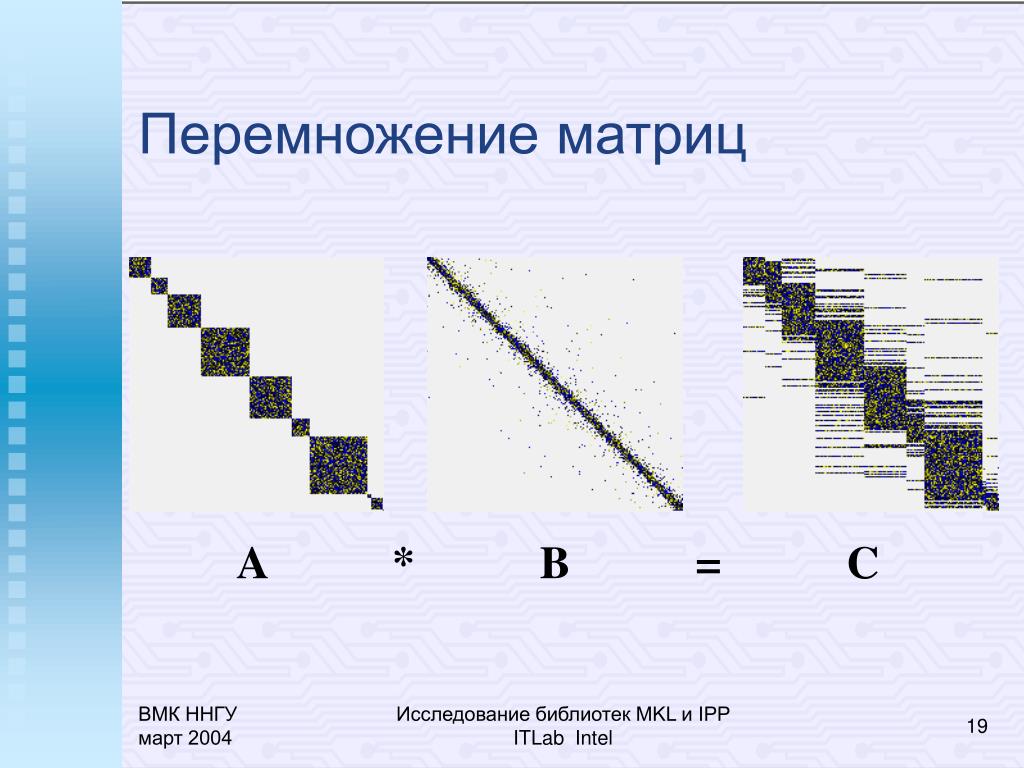 Перемножение матриц

A * B = C

ВМК ННГУ
март 2004

Исследование библиотек MKL и IPP
ITLab Intel

19